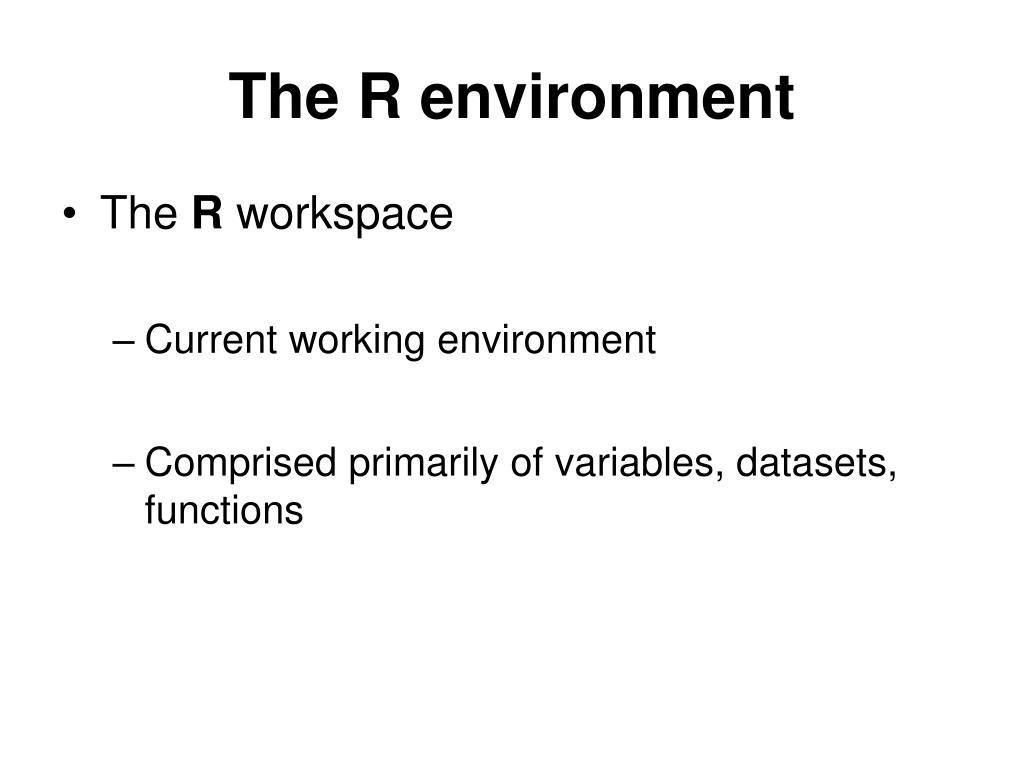 The R environment

• The R workspace

– Current working environment

– Comprised primarily of variables, datasets, functions